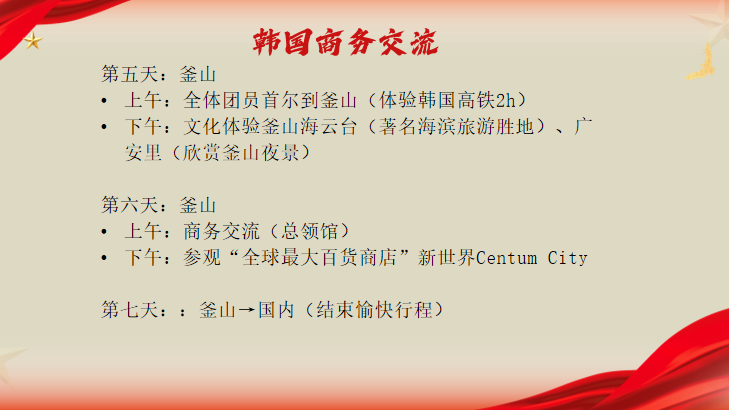 韩国商务交流

第五天：釜山
• 上午：全体团员首尔到釜山（体验韩国高铁2h）
• 下午：文化体验釜山海云台（著名海滨旅游胜地）、广安里（欣赏釜山夜景）

第六天：釜山
• 上午：商务交流（总领馆）
• 下午：参观“全球最大百货商店”新世界Centum City

第七天：：釜山→国内（结束愉快行程）